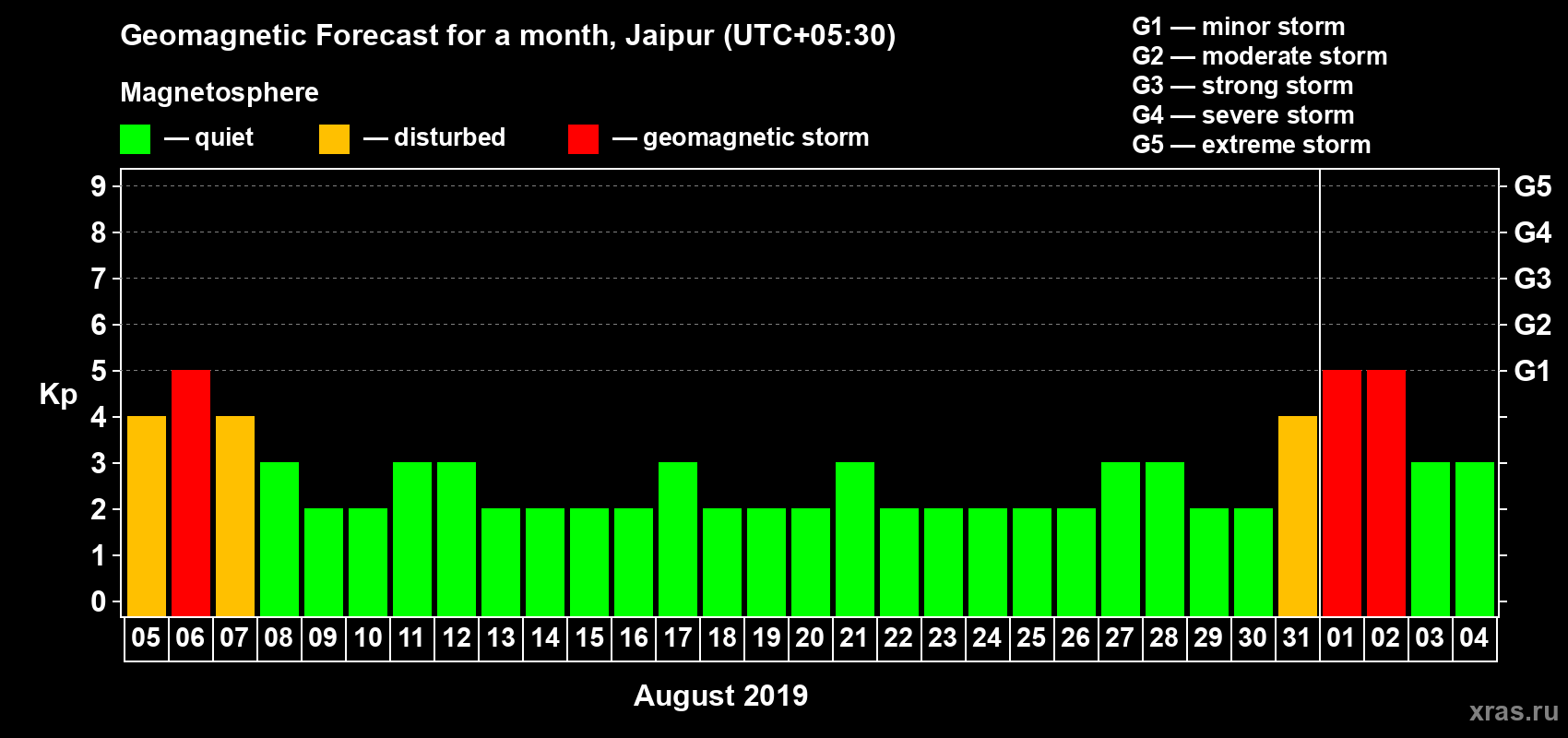 Geomagnetic Forecast for a month, Jaipur (UTC+05:30)

Magnetosphere

— quiet — disturbed — geomagnetic storm

G1 — minor storm
G2 — moderate storm
G3 — strong storm
G4 — severe storm
G5 — extreme storm

Kp

9
8
7
6
5
4
3
2
1
0

G5
G4
G3
G2
G1

05 06 07 08 09 10 11 12 13 14 15 16 17 18 19 20 21 22 23 24 25 26 27 28 29 30 31 01 02 03 04

August 2019

xras.ru